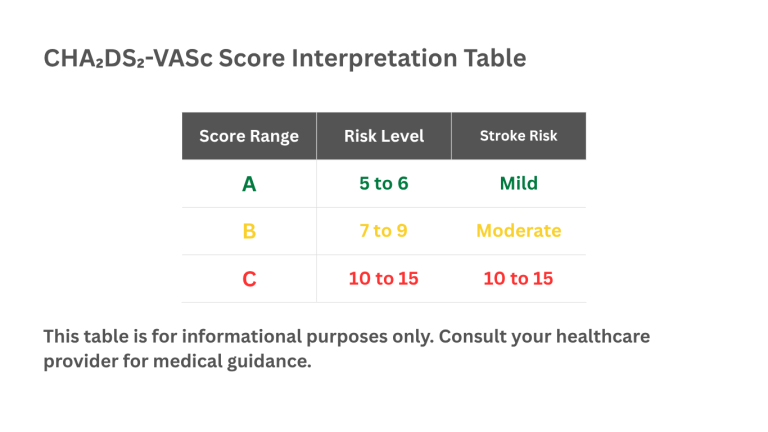 CHA₂DS₂-VASc Score Interpretation Table

| Score Range | Risk Level | Stroke Risk |
|---|---|---|
| A | 5 to 6 | Mild |
| B | 7 to 9 | Moderate |
| C | 10 to 15 | 10 to 15 |

This table is for informational purposes only. Consult your healthcare provider for medical guidance.